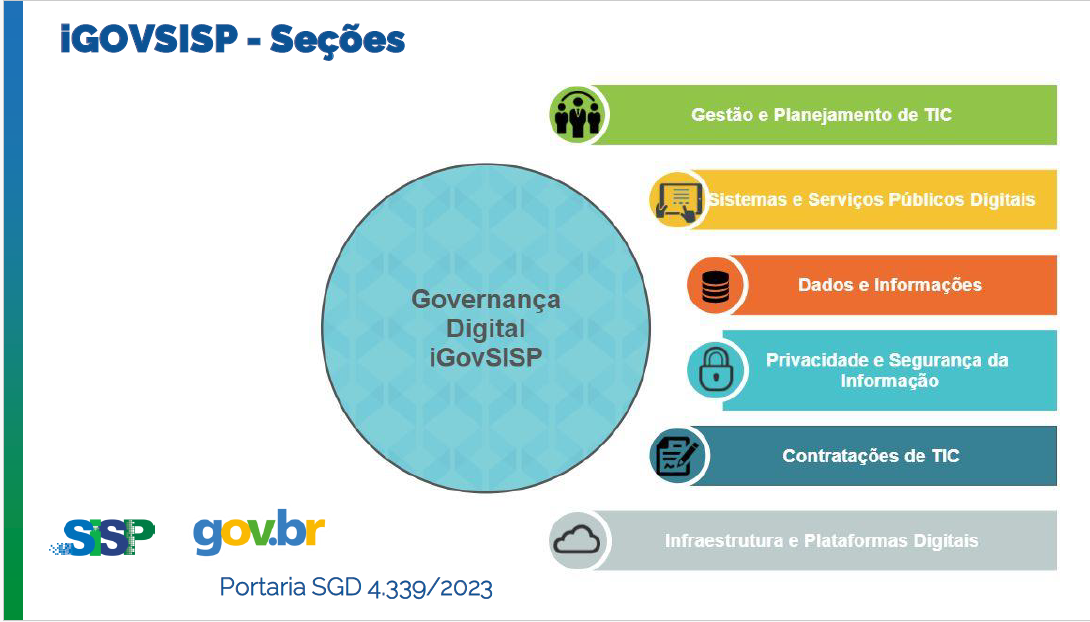 iGOVSISP - Seções

Governança Digital iGovSISP

Gestão e Planejamento de TIC

Sistemas e Serviços Públicos Digitais

Dados e Informações

Privacidade e Segurança da Informação

Contratações de TIC

Infraestrutura e Plataformas Digitais

SISP

gov.br

Portaria SGD 4.339/2023